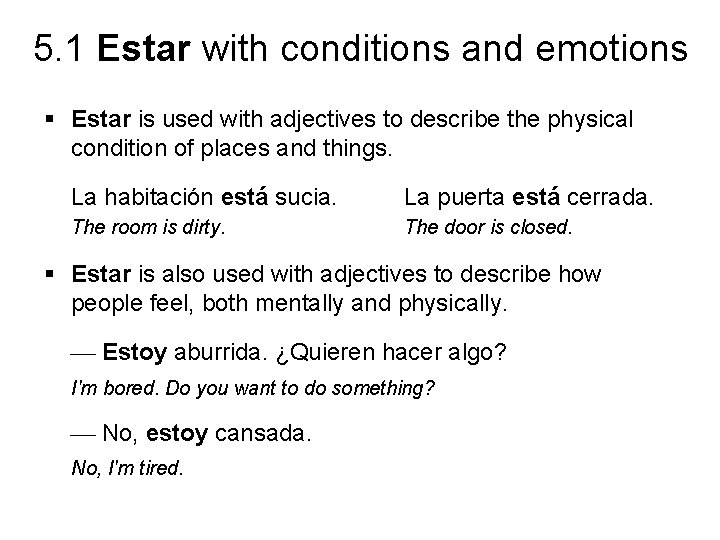 5.1 Estar with conditions and emotions

▪ Estar is used with adjectives to describe the physical condition of places and things.

La habitación está sucia.
The room is dirty.

La puerta está cerrada.
The door is closed.

▪ Estar is also used with adjectives to describe how people feel, both mentally and physically.

— Estoy aburrida. ¿Quieren hacer algo?
I'm bored. Do you want to do something?

— No, estoy cansada.
No, I'm tired.